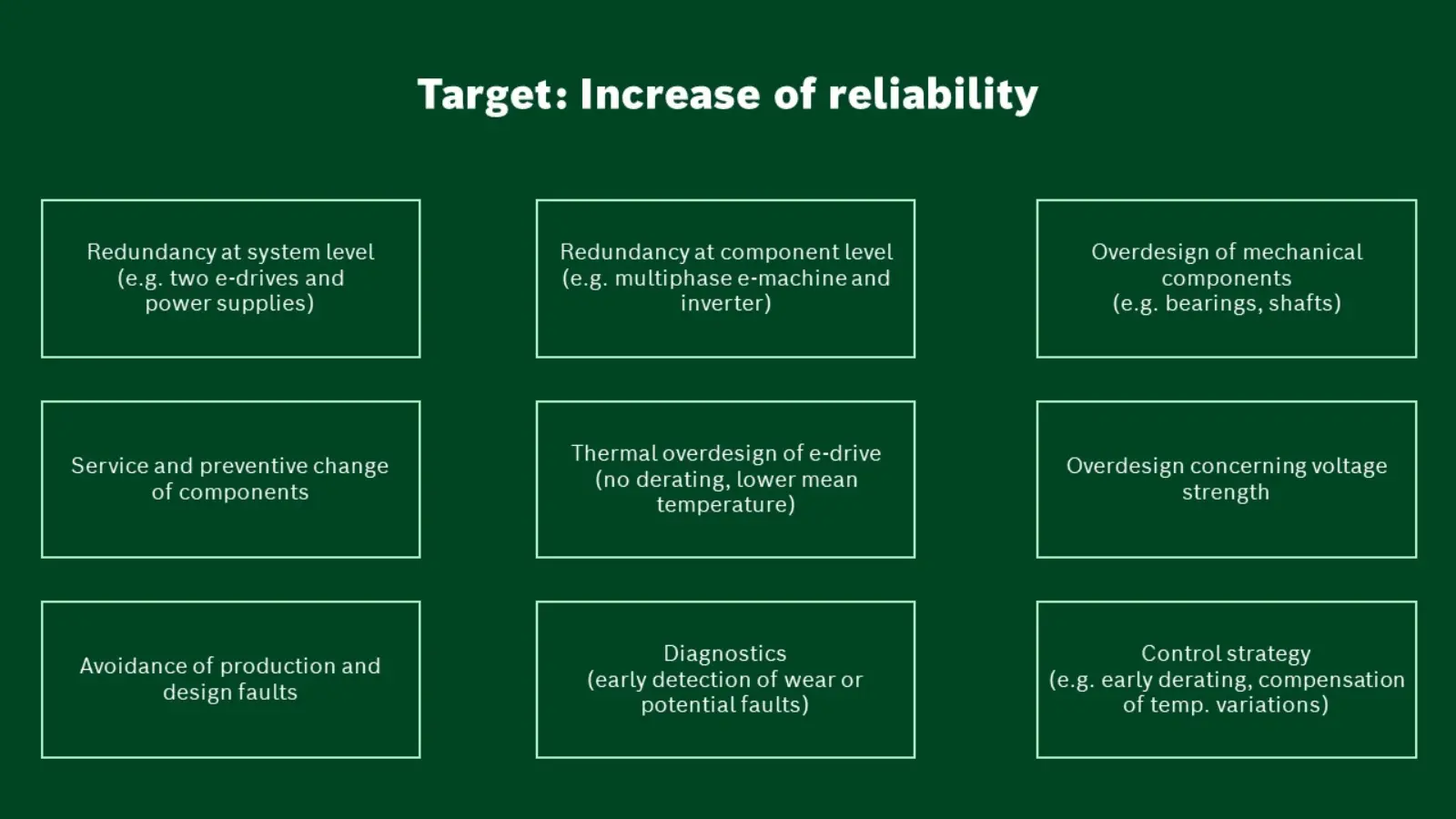 Target: Increase of reliability

Redundancy at system level (e.g. two e-drives and power supplies)

Redundancy at component level (e.g. multiphase e-machine and inverter)

Overdesign of mechanical components (e.g. bearings, shafts)

Service and preventive change of components

Thermal overdesign of e-drive (no derating, lower mean temperature)

Overdesign concerning voltage strength

Avoidance of production and design faults

Diagnostics (early detection of wear or potential faults)

Control strategy (e.g. early derating, compensation of temp. variations)